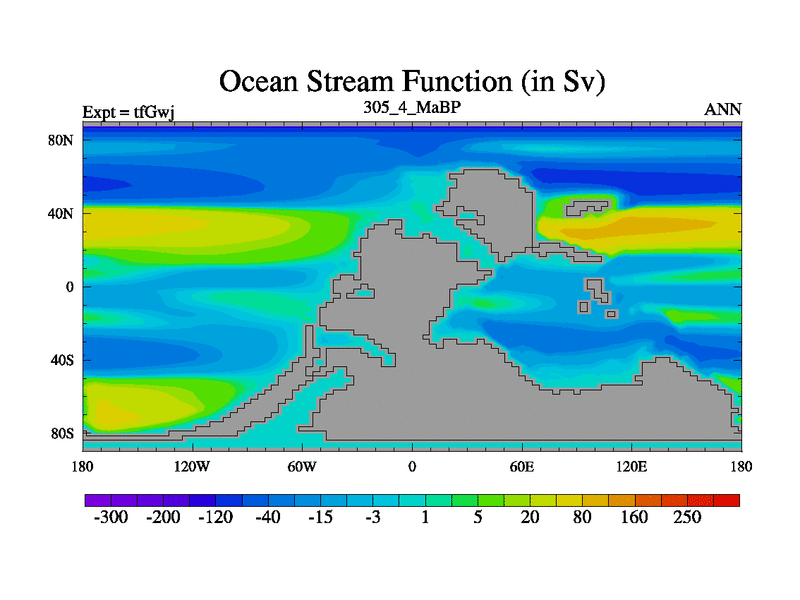 Ocean Stream Function (in Sv)

Expt = tfGwj
305_4_MaBP
ANN

80N
40N
0
40S
80S

180
120W
60W
0
60E
120E
180

-300
-200
-120
-40
-15
-3
1
5
20
80
160
250